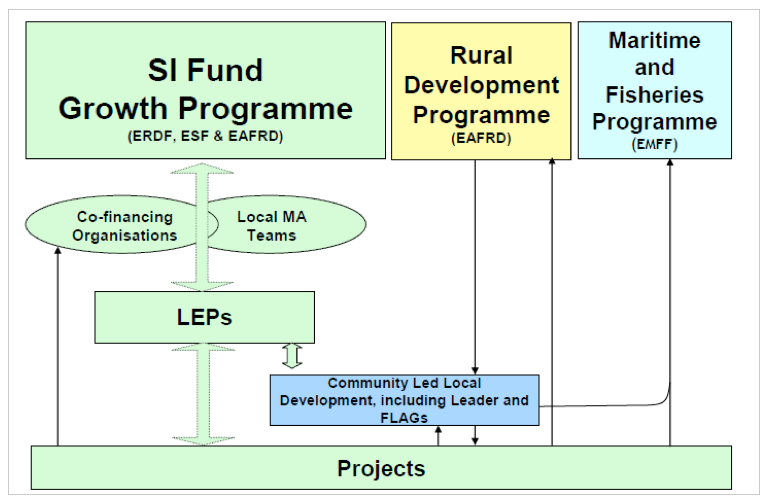 SI Fund
Growth Programme
(ERDF, ESF & EAFRD)

Rural
Development
Programme
(EAFRD)

Maritime
and
Fisheries
Programme
(EMFF)

Co-financing
Organisations

Local MA
Teams

LEPs

Community Led Local
Development, including Leader and
FLAGs

Projects